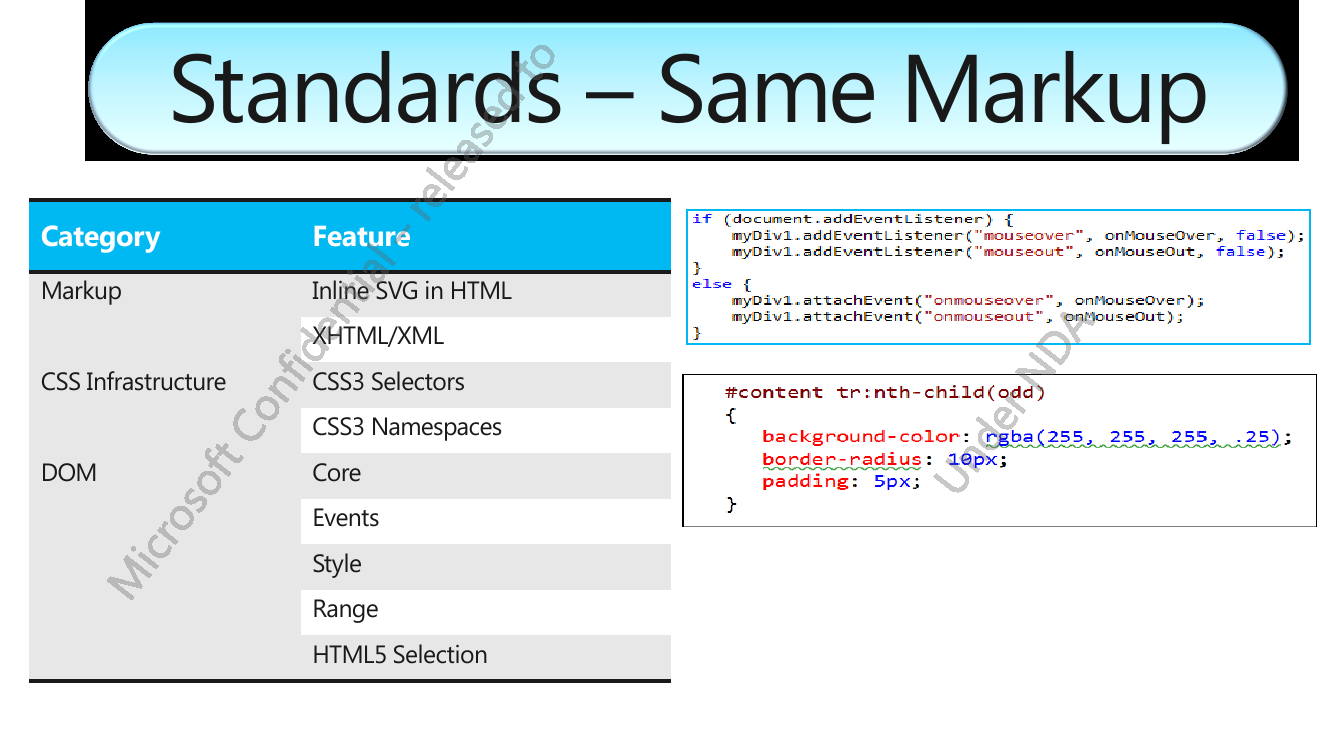 Standards – Same Markup

| Category | Feature |
|---|---|
| Markup | Inline SVG in HTML |
| | XHTML/XML |
| CSS Infrastructure | CSS3 Selectors |
| | CSS3 Namespaces |
| DOM | Core |
| | Events |
| | Style |
| | Range |
| | HTML5 Selection |

if (document.addEventListener) {
    myDiv1.addEventListener("mouseover", onMouseOver, false);
    myDiv1.addEventListener("mouseout", onMouseOut, false);
}
else {
    myDiv1.attachEvent("onmouseover", onMouseOver);
    myDiv1.attachEvent("onmouseout", onMouseOut);
}

#content tr:nth-child(odd)
{
    background-color: rgba(255, 255, 255, .25);
    border-radius: 10px;
    padding: 5px;
}

Microsoft Confidential - released to Under NDA